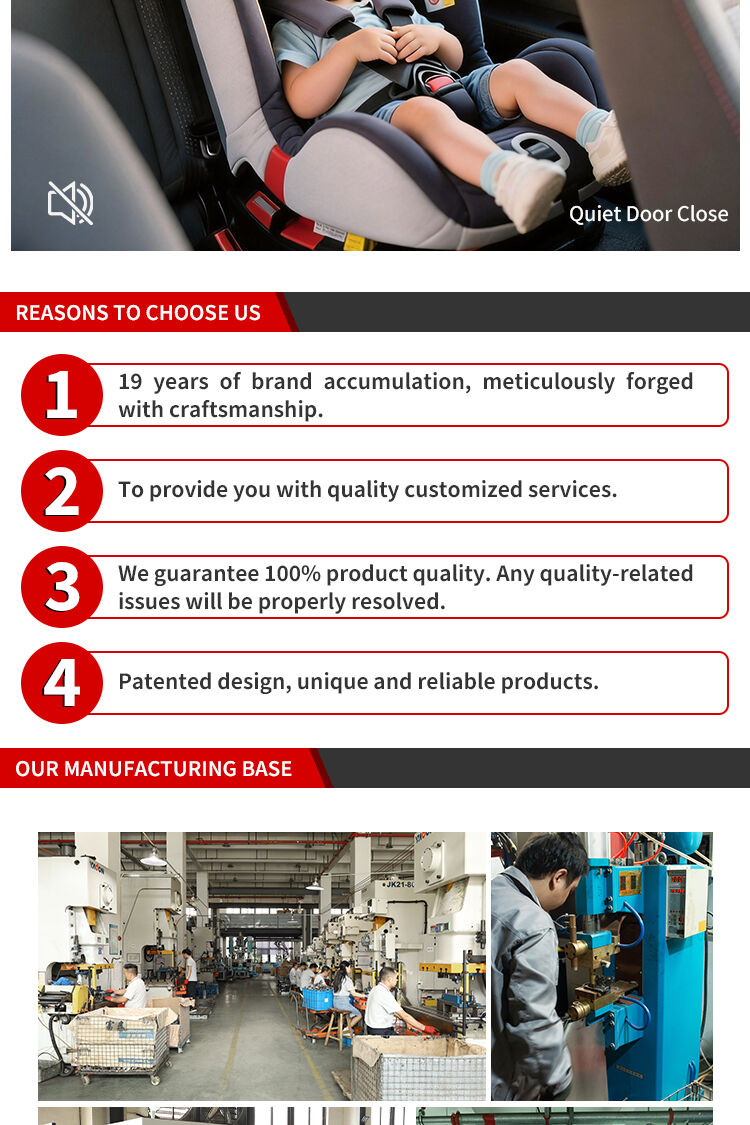 Quiet Door Close

REASONS TO CHOOSE US

1 19 years of brand accumulation, meticulously forged with craftsmanship.

2 To provide you with quality customized services.

3 We guarantee 100% product quality. Any quality-related issues will be properly resolved.

4 Patented design, unique and reliable products.

OUR MANUFACTURING BASE

JK21-80